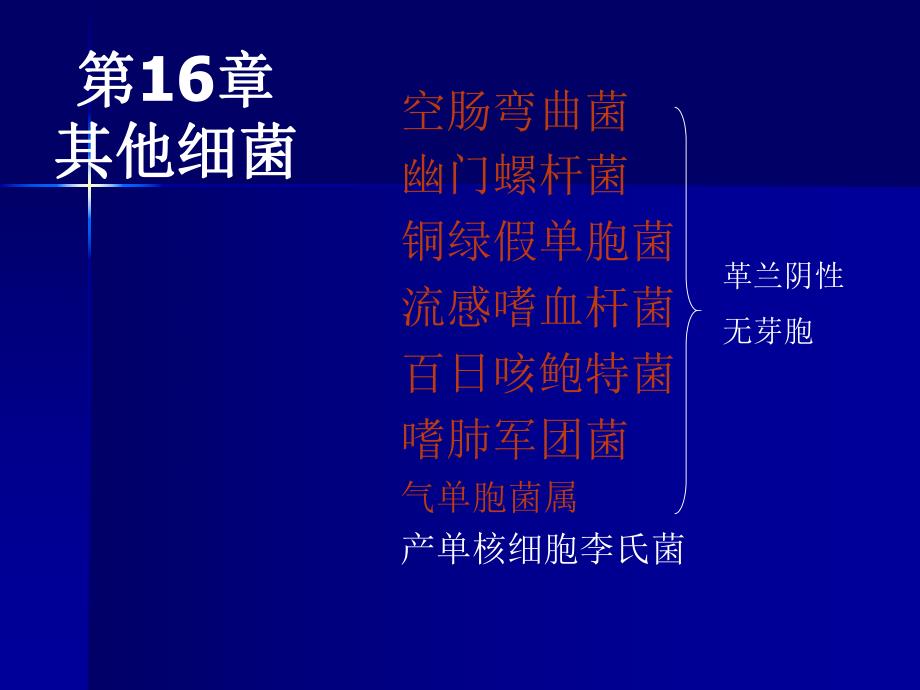 第16章
其他细菌

空肠弯曲菌
幽门螺杆菌
铜绿假单胞菌
流感嗜血杆菌
百日咳鲍特菌
嗜肺军团菌
气单胞菌属
产单核细胞李氏菌

革兰阴性
无芽胞